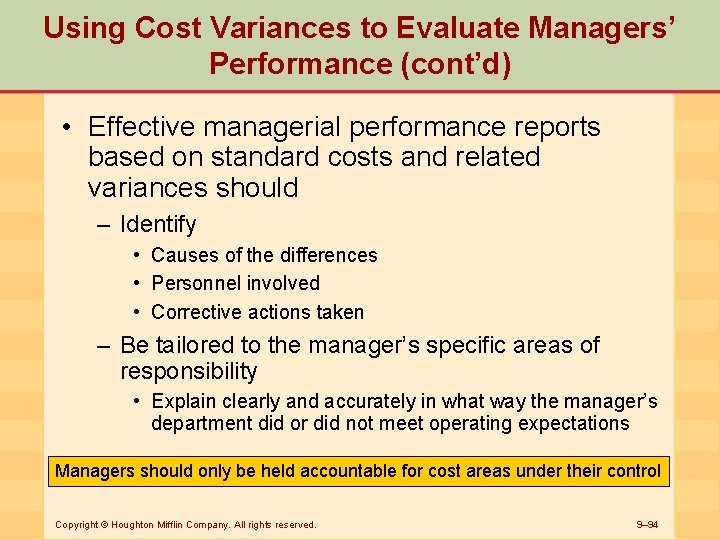 Using Cost Variances to Evaluate Managers' Performance (cont'd)

• Effective managerial performance reports based on standard costs and related variances should

– Identify

• Causes of the differences

• Personnel involved

• Corrective actions taken

– Be tailored to the manager's specific areas of responsibility

• Explain clearly and accurately in what way the manager's department did or did not meet operating expectations

Managers should only be held accountable for cost areas under their control

Copyright © Houghton Mifflin Company. All rights reserved.

9–34